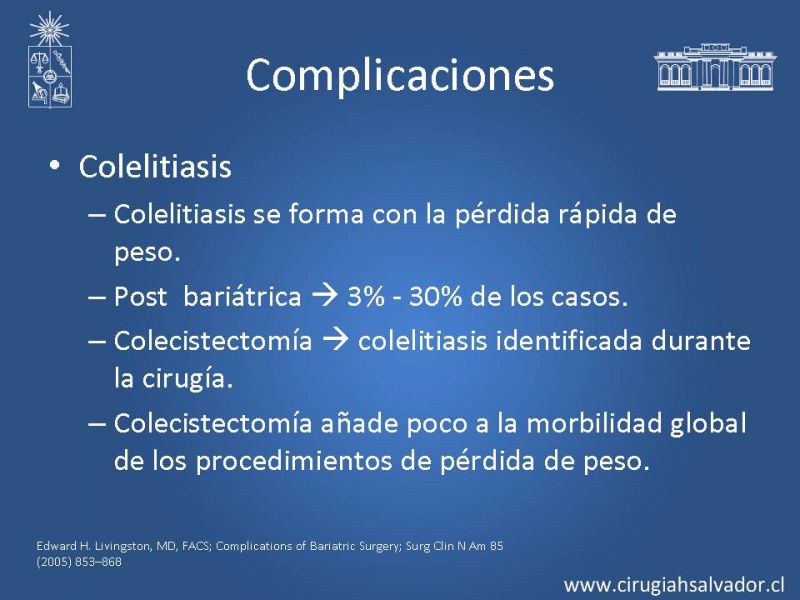 Complicaciones

• Colelitiasis
– Colelitiasis se forma con la pérdida rápida de peso.
– Post bariátrica → 3% - 30% de los casos.
– Colecistectomía → colelitiasis identificada durante la cirugía.
– Colecistectomía añade poco a la morbilidad global de los procedimientos de pérdida de peso.

Edward H. Livingston, MD, FACS; Complications of Bariatric Surgery; Surg Clin N Am 85 (2005) 853–868

www.cirugiahsalvador.cl